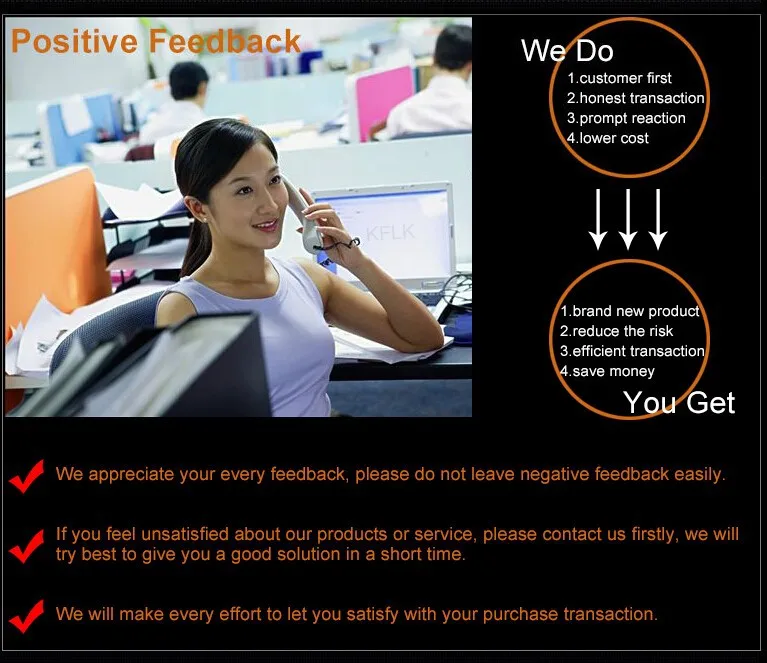 Positive Feedback

KFLK

We Do

1.customer first
2.honest transaction
3.prompt reaction
4.lower cost

1.brand new product
2.reduce the risk
3.efficient transaction
4.save money

You Get

We appreciate your every feedback, please do not leave negative feedback easily.

If you feel unsatisfied about our products or service, please contact us firstly, we will try best to give you a good solution in a short time.

We will make every effort to let you satisfy with your purchase transaction.